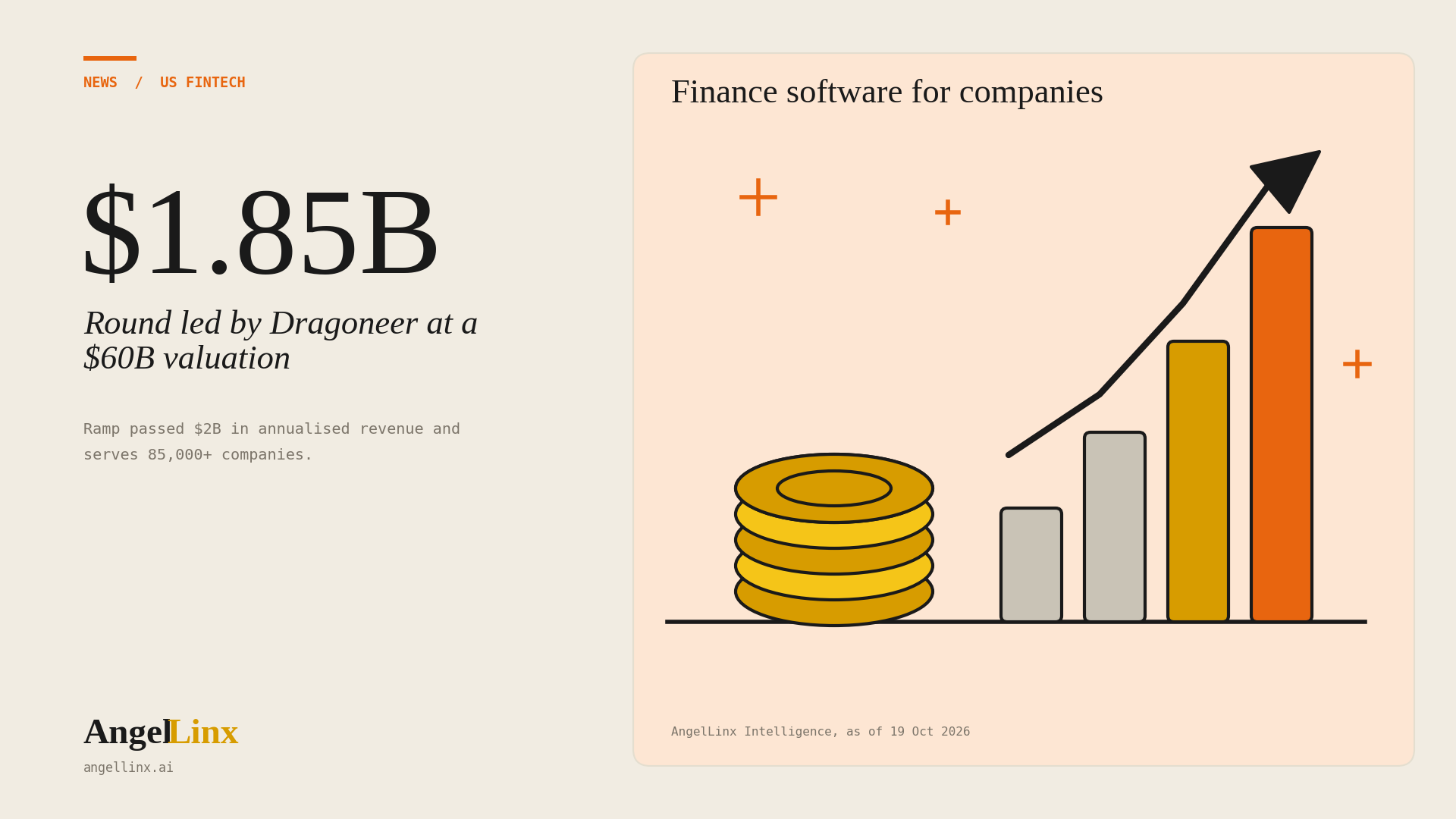 NEWS / US FINTECH

$1.85B

Round led by Dragoneer at a $60B valuation

Ramp passed $2B in annualised revenue and serves 85,000+ companies.

AngelLinx
angellinx.ai

Finance software for companies

AngelLinx Intelligence, as of 19 Oct 2026